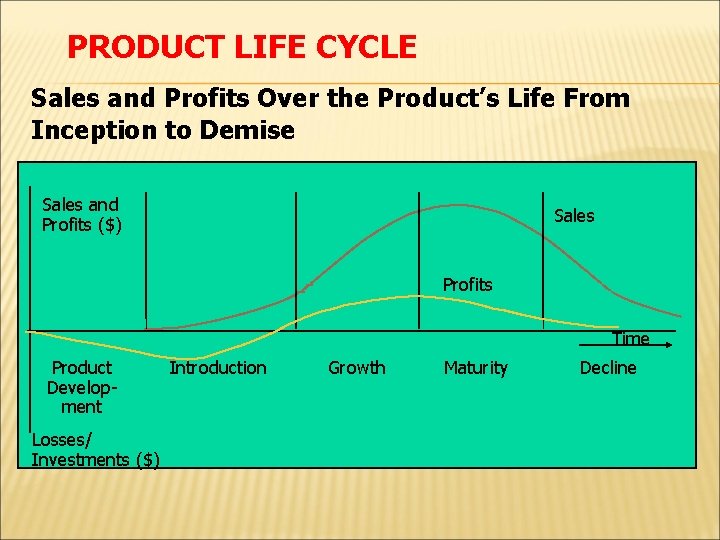 PRODUCT LIFE CYCLE

Sales and Profits Over the Product's Life From Inception to Demise

Sales and Profits ($)

Sales

Profits

Time

Product Development

Introduction

Growth

Maturity

Decline

Losses/ Investments ($)